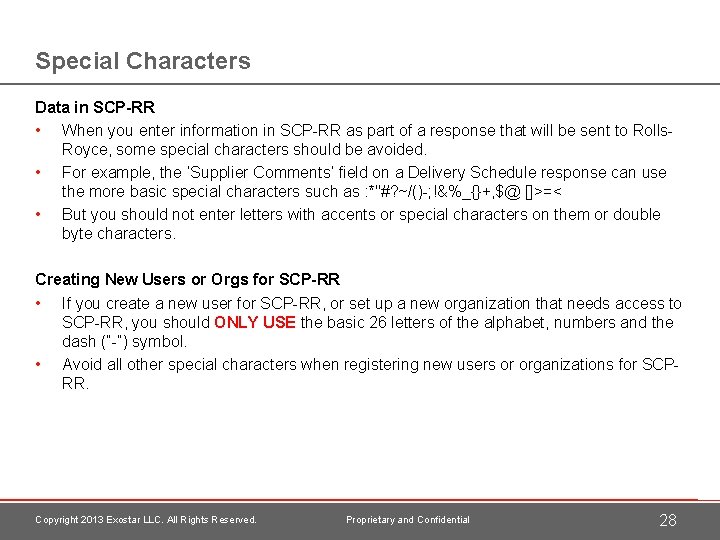 Special Characters

Data in SCP-RR

• When you enter information in SCP-RR as part of a response that will be sent to Rolls-Royce, some special characters should be avoided.

• For example, the 'Supplier Comments' field on a Delivery Schedule response can use the more basic special characters such as :*"#?~/()-;!&%_{}+,$@ []>=<

• But you should not enter letters with accents or special characters on them or double byte characters.

Creating New Users or Orgs for SCP-RR

• If you create a new user for SCP-RR, or set up a new organization that needs access to SCP-RR, you should ONLY USE the basic 26 letters of the alphabet, numbers and the dash ("-") symbol.

• Avoid all other special characters when registering new users or organizations for SCP-RR.

Copyright 2013 Exostar LLC. All Rights Reserved. Proprietary and Confidential 28